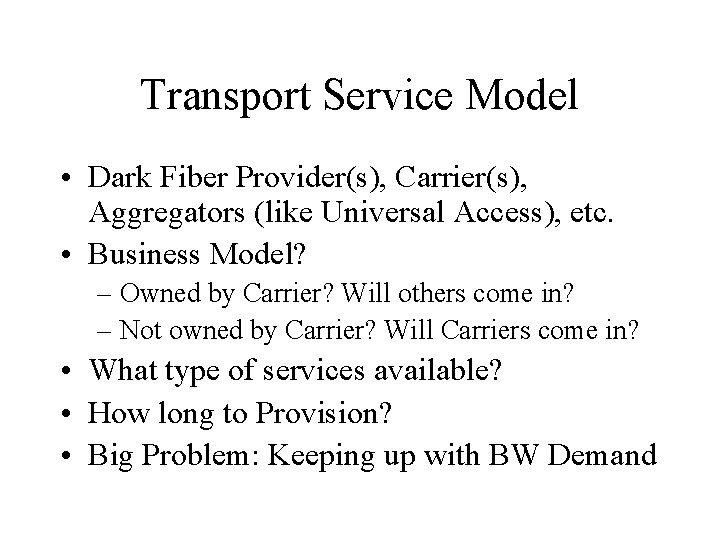 Transport Service Model

• Dark Fiber Provider(s), Carrier(s), Aggregators (like Universal Access), etc.
• Business Model?
– Owned by Carrier? Will others come in?
– Not owned by Carrier? Will Carriers come in?
• What type of services available?
• How long to Provision?
• Big Problem: Keeping up with BW Demand